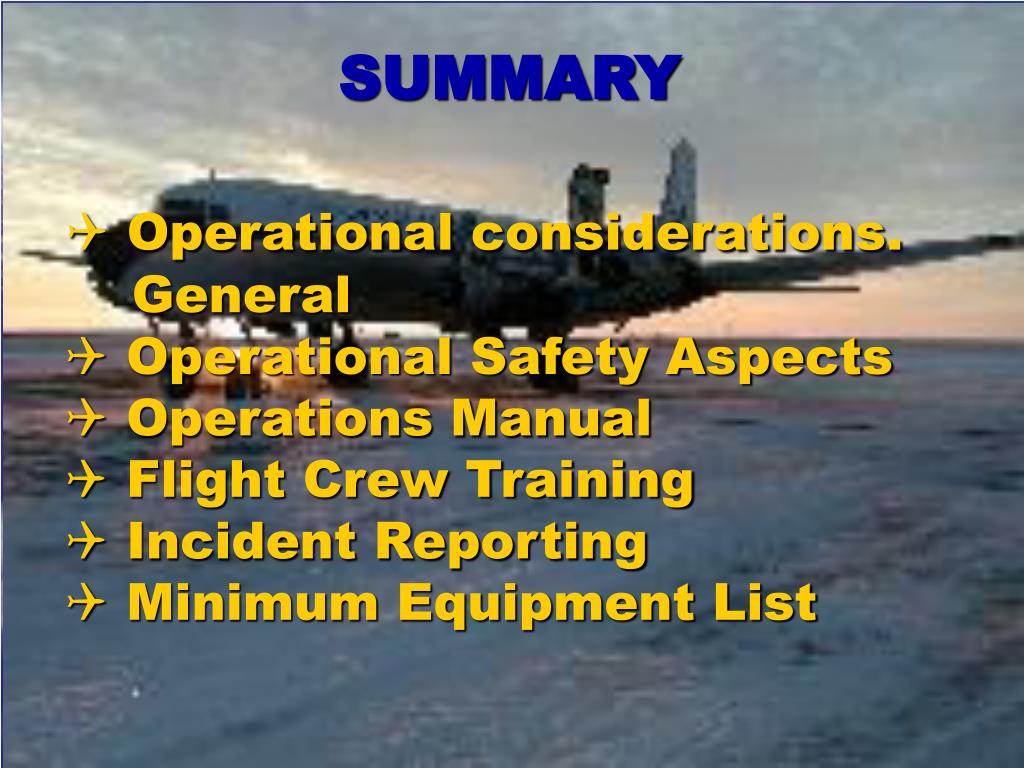 SUMMARY

✈ Operational considerations. General
✈ Operational Safety Aspects
✈ Operations Manual
✈ Flight Crew Training
✈ Incident Reporting
✈ Minimum Equipment List